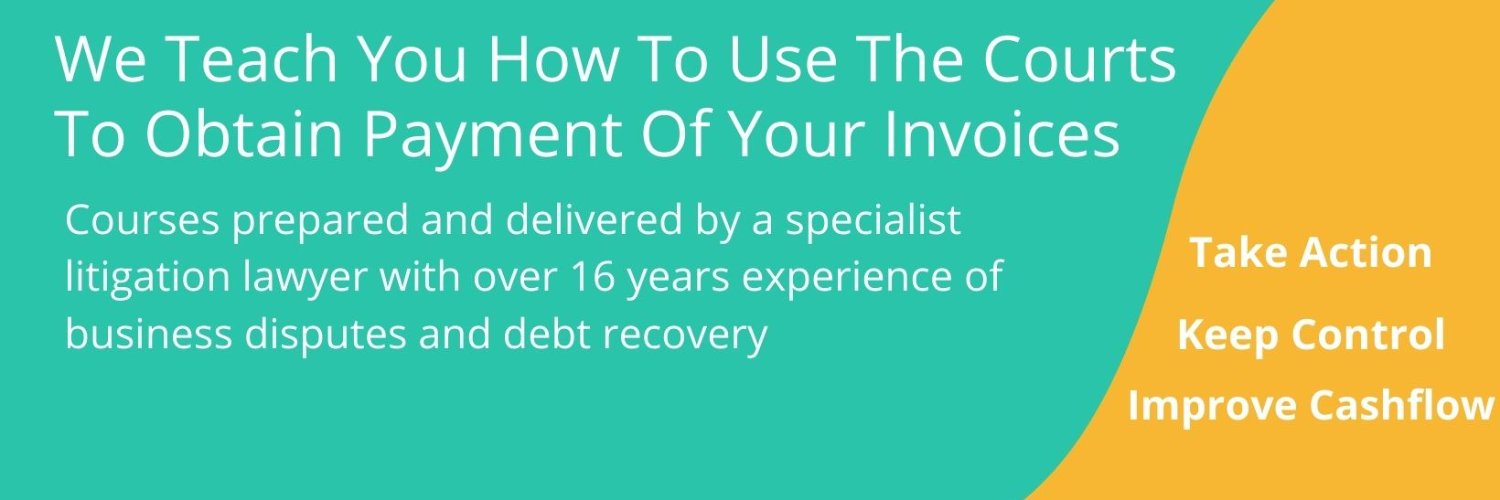 We Teach You How To Use The Courts To Obtain Payment Of Your Invoices

Courses prepared and delivered by a specialist litigation lawyer with over 16 years experience of business disputes and debt recovery

Take Action

Keep Control

Improve Cashflow